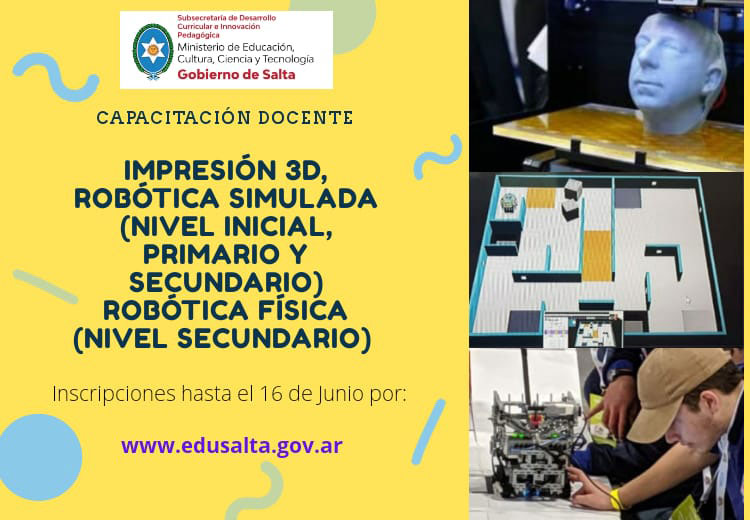 Subsecretaría de Desarrollo Curricular e Innovación Pedagógica
Ministerio de Educación, Cultura, Ciencia y Tecnología
Gobierno de Salta

CAPACITACIÓN DOCENTE

IMPRESIÓN 3D, ROBÓTICA SIMULADA (NIVEL INICIAL, PRIMARIO Y SECUNDARIO) ROBÓTICA FÍSICA (NIVEL SECUNDARIO)

Inscripciones hasta el 16 de Junio por:

www.edusalta.gov.ar